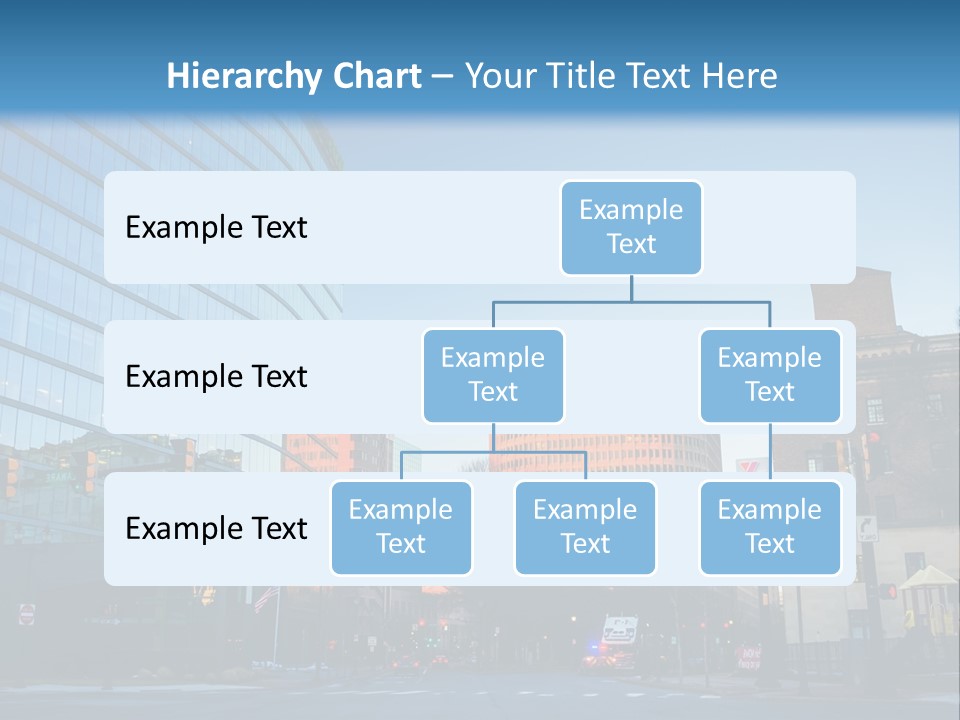 Hierarchy Chart – Your Title Text Here

Example Text

Example Text

Example Text

Example Text

Example Text

Example Text

Example Text

Example Text

Example Text